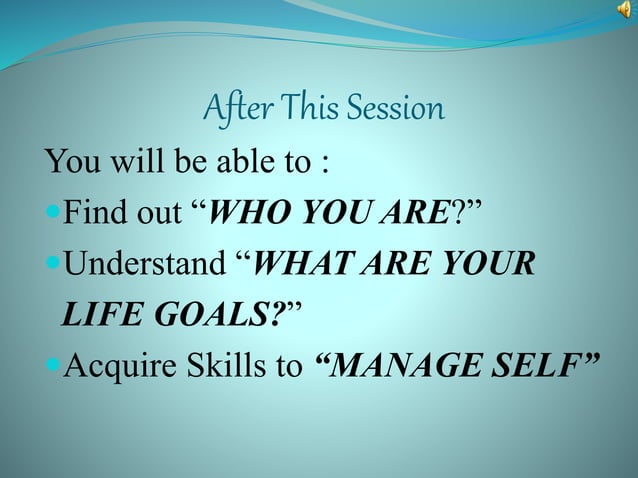 After This Session

You will be able to :

Find out “WHO YOU ARE?”

Understand “WHAT ARE YOUR LIFE GOALS?”

Acquire Skills to “MANAGE SELF”